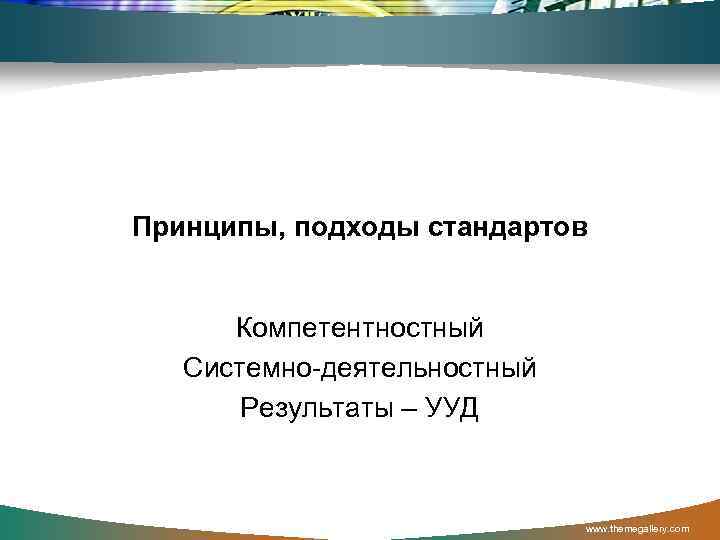 Принципы, подходы стандартов

Компетентностный
Системно-деятельностный
Результаты – УУД

www.themegallery.com